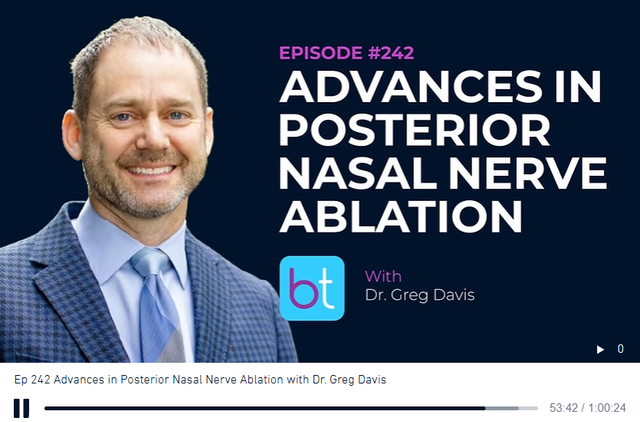 EPISODE #242
ADVANCES IN POSTERIOR NASAL NERVE ABLATION

bt

With
Dr. Greg Davis

0

Ep 242 Advances in Posterior Nasal Nerve Ablation with Dr. Greg Davis

53:42 / 1:00:24